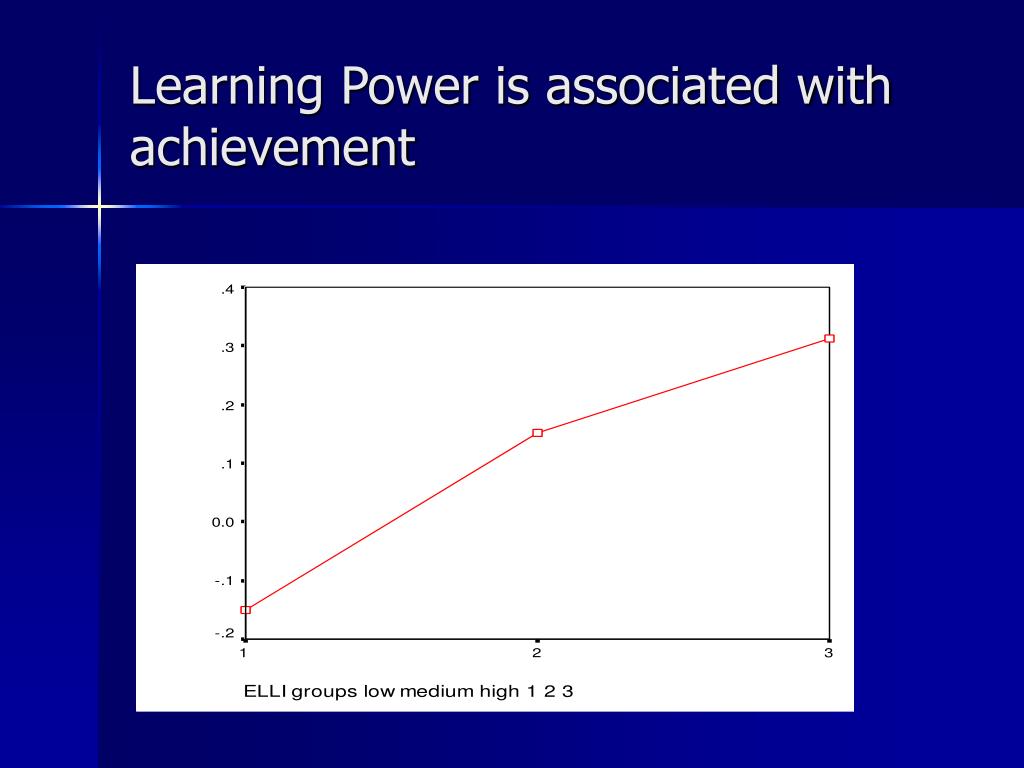 Learning Power is associated with achievement

.4
.3
.2
.1
0.0
-.1
-.2
1
2
3
ELLI groups low medium high 1 2 3